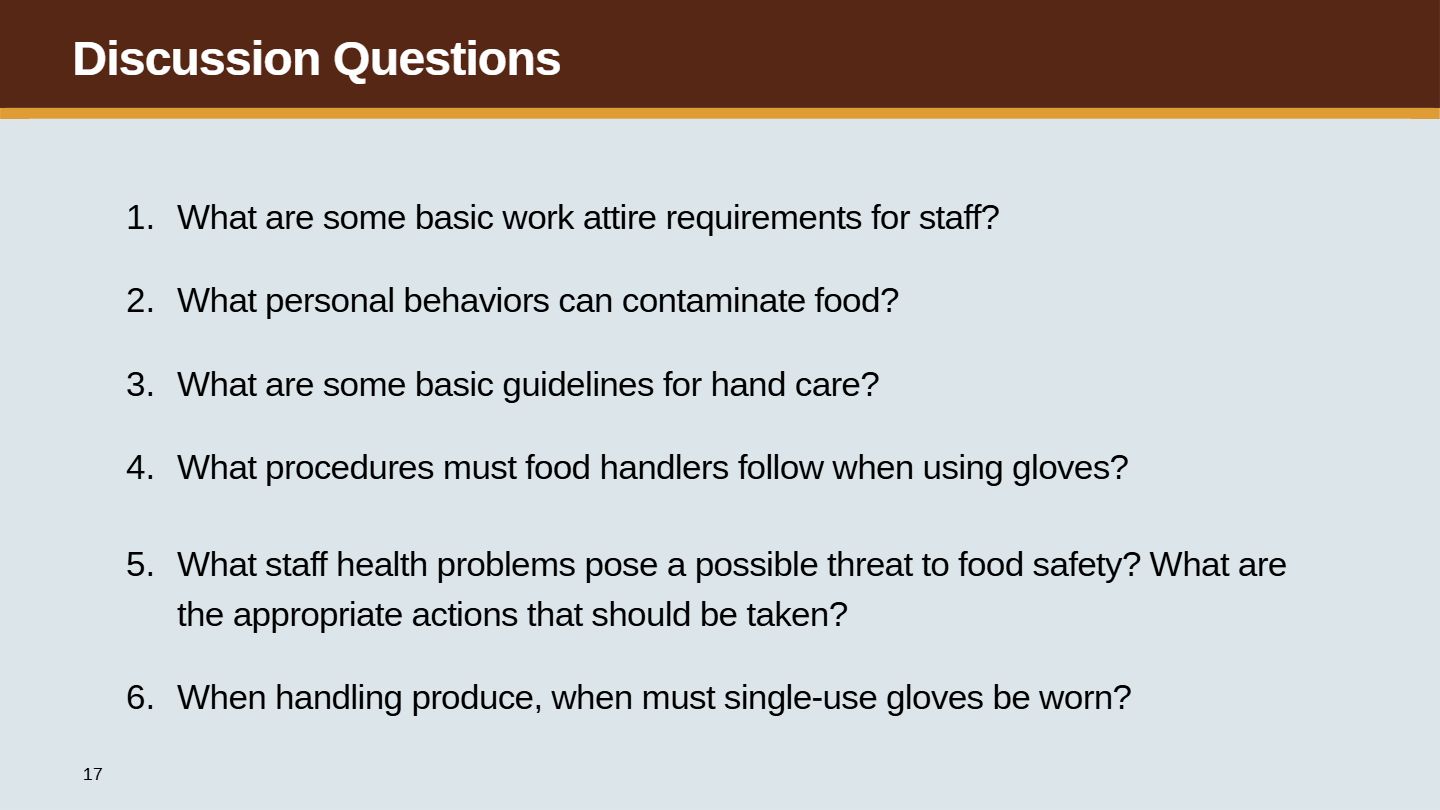 Discussion Questions

1. What are some basic work attire requirements for staff?

2. What personal behaviors can contaminate food?

3. What are some basic guidelines for hand care?

4. What procedures must food handlers follow when using gloves?

5. What staff health problems pose a possible threat to food safety? What are the appropriate actions that should be taken?

6. When handling produce, when must single-use gloves be worn?

17